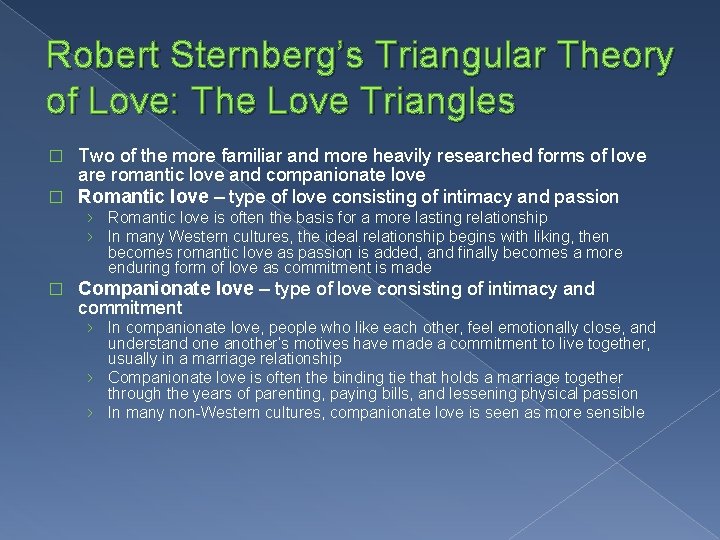 Robert Sternberg's Triangular Theory of Love: The Love Triangles

□ Two of the more familiar and more heavily researched forms of love are romantic love and companionate love

□ Romantic love – type of love consisting of intimacy and passion

› Romantic love is often the basis for a more lasting relationship

› In many Western cultures, the ideal relationship begins with liking, then becomes romantic love as passion is added, and finally becomes a more enduring form of love as commitment is made

□ Companionate love – type of love consisting of intimacy and commitment

› In companionate love, people who like each other, feel emotionally close, and understand one another's motives have made a commitment to live together, usually in a marriage relationship

› Companionate love is often the binding tie that holds a marriage together through the years of parenting, paying bills, and lessening physical passion

› In many non-Western cultures, companionate love is seen as more sensible